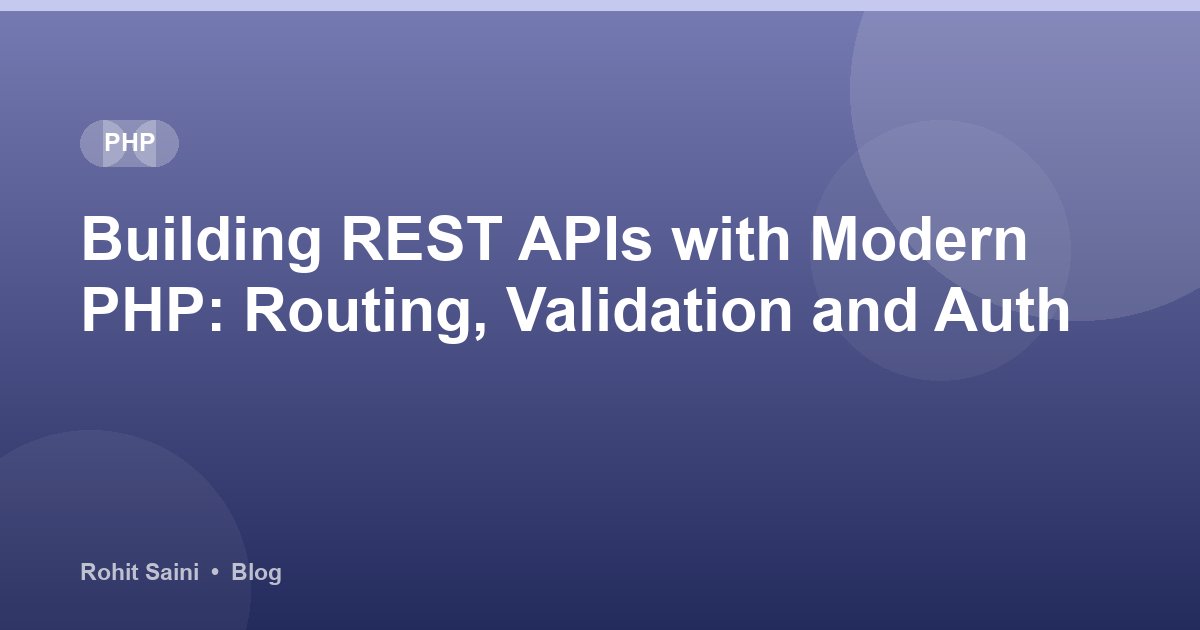 PHP

Building REST APIs with Modern PHP: Routing, Validation and Auth

Rohit Saini • Blog